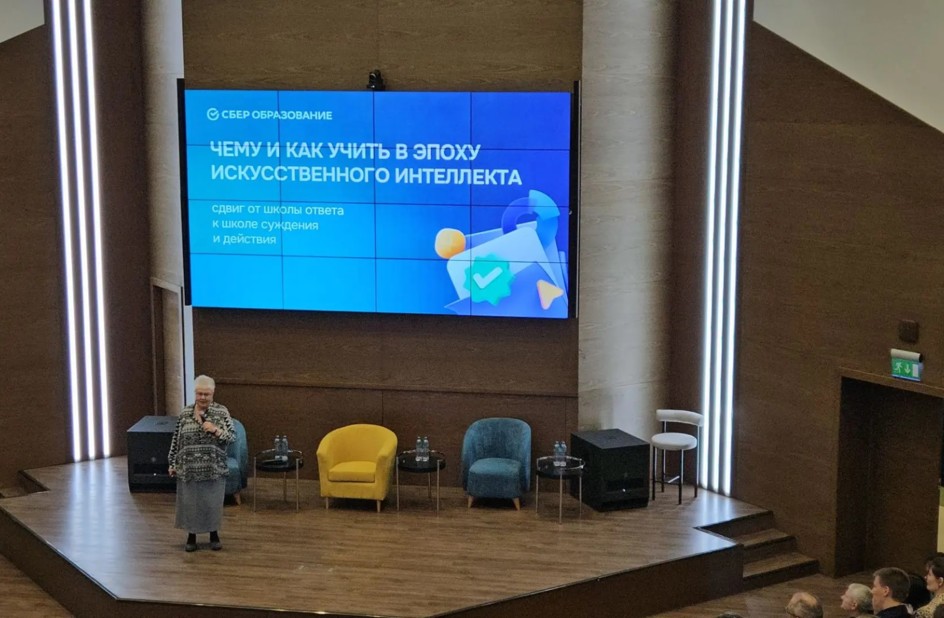 СБЕР ОБРАЗОВАНИЕ

ЧЕМУ И КАК УЧИТЬ В ЭПОХУ ИСКУССТВЕННОГО ИНТЕЛЛЕКТА

сдвиг от школы ответа к школе суждения и действия